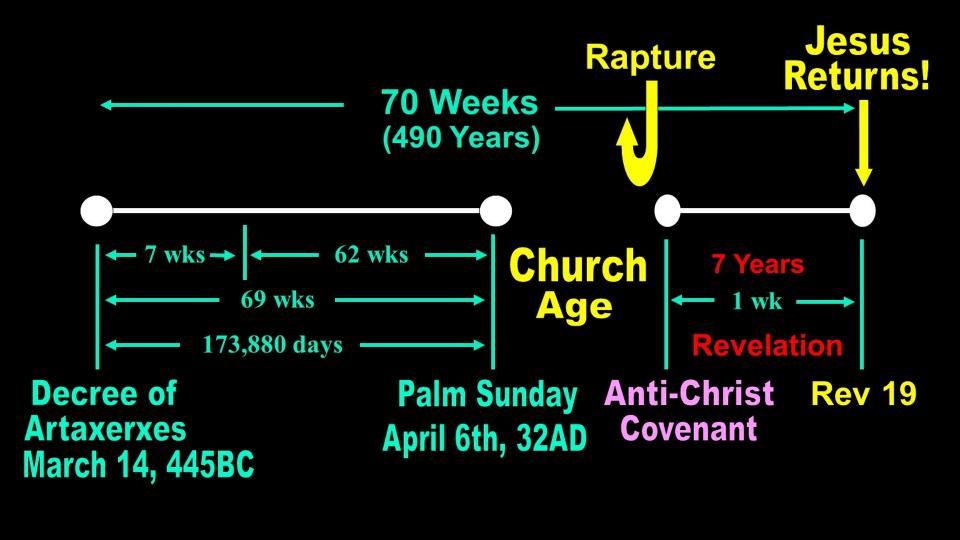 Rapture

Jesus Returns!

70 Weeks (490 Years)

7 wks

62 wks

69 wks

173,880 days

Church Age

7 Years

1 wk

Revelation

Decree of Artaxerxes March 14, 445BC

Palm Sunday April 6th, 32AD

Anti-Christ Covenant

Rev 19